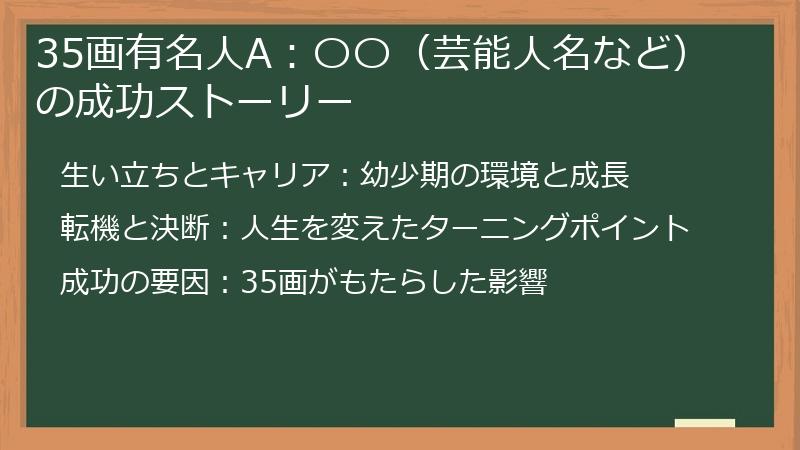 35画有名人A：〇〇（芸能人名など）の成功ストーリー

生い立ちとキャリア：幼少期の環境と成長

転機と決断：人生を変えたターニングポイント

成功の要因：35画がもたらした影響